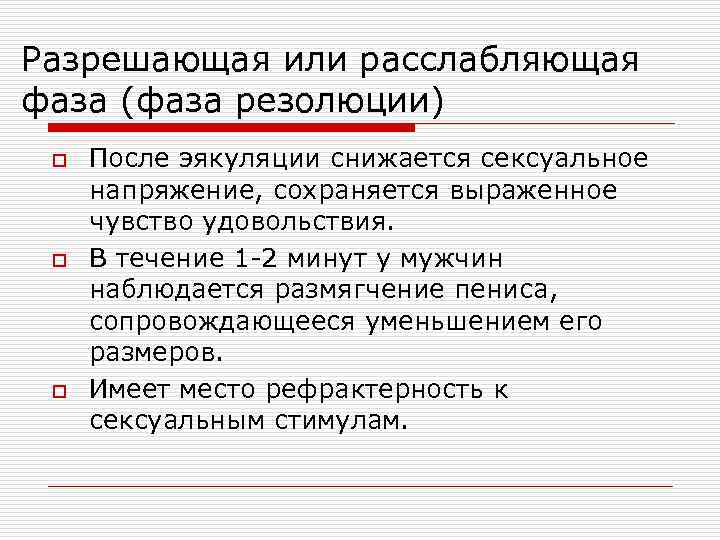 Разрешающая или расслабляющая фаза (фаза резолюции)

После эякуляции снижается сексуальное напряжение, сохраняется выраженное чувство удовольствия.

В течение 1-2 минут у мужчин наблюдается размягчение пениса, сопровождающееся уменьшением его размеров.

Имеет место рефрактерность к сексуальным стимулам.